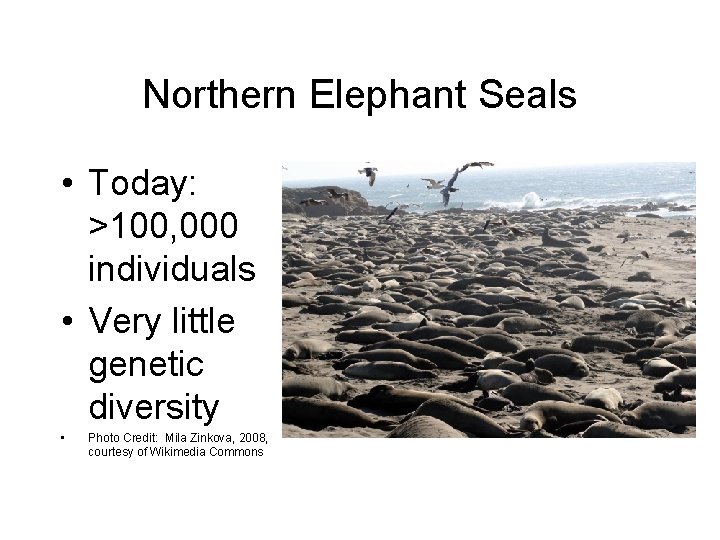 Northern Elephant Seals

• Today: >100,000 individuals
• Very little genetic diversity
• Photo Credit: Mila Zinkova, 2008, courtesy of Wikimedia Commons